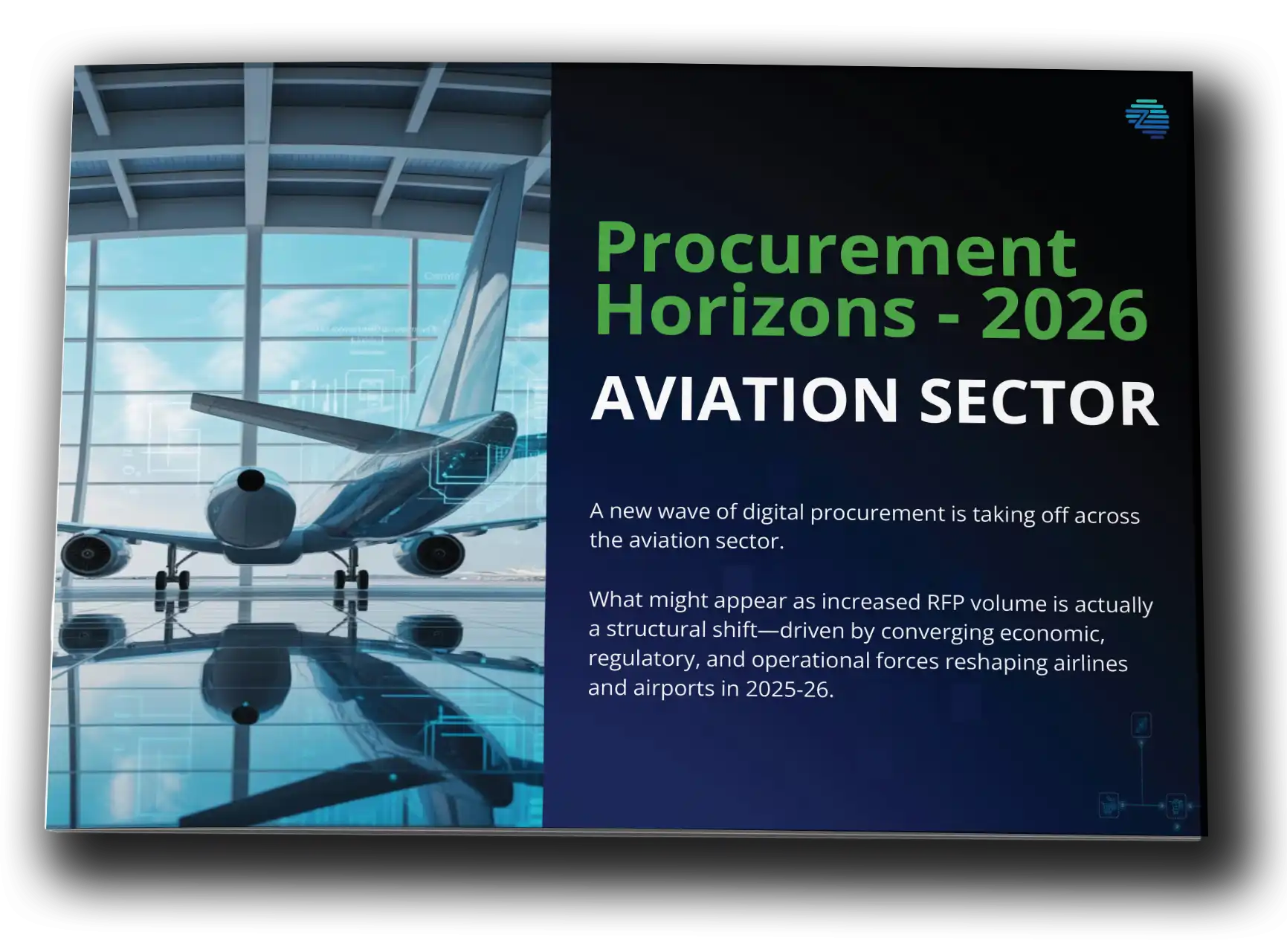 Procurement Horizons - 2026

AVIATION SECTOR

A new wave of digital procurement is taking off across the aviation sector.

What might appear as increased RFP volume is actually a structural shift—driven by converging economic, regulatory, and operational forces reshaping airlines and airports in 2025-26.